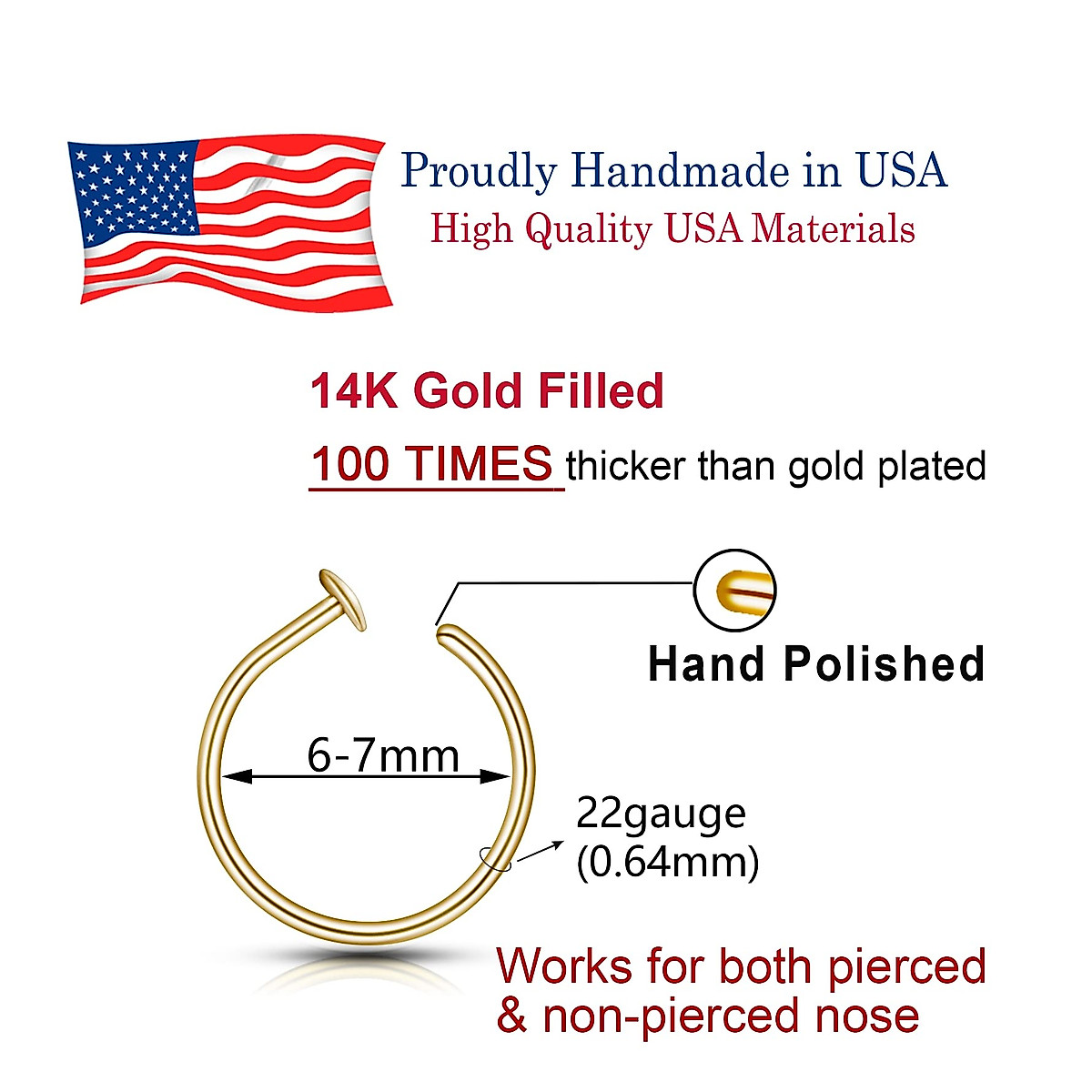 Proudly Handmade in USA
High Quality USA Materials

14K Gold Filled

100 TIMES thicker than gold plated

Hand Polished

6-7mm

22gauge
(0.64mm)

Works for both pierced
& non-pierced nose